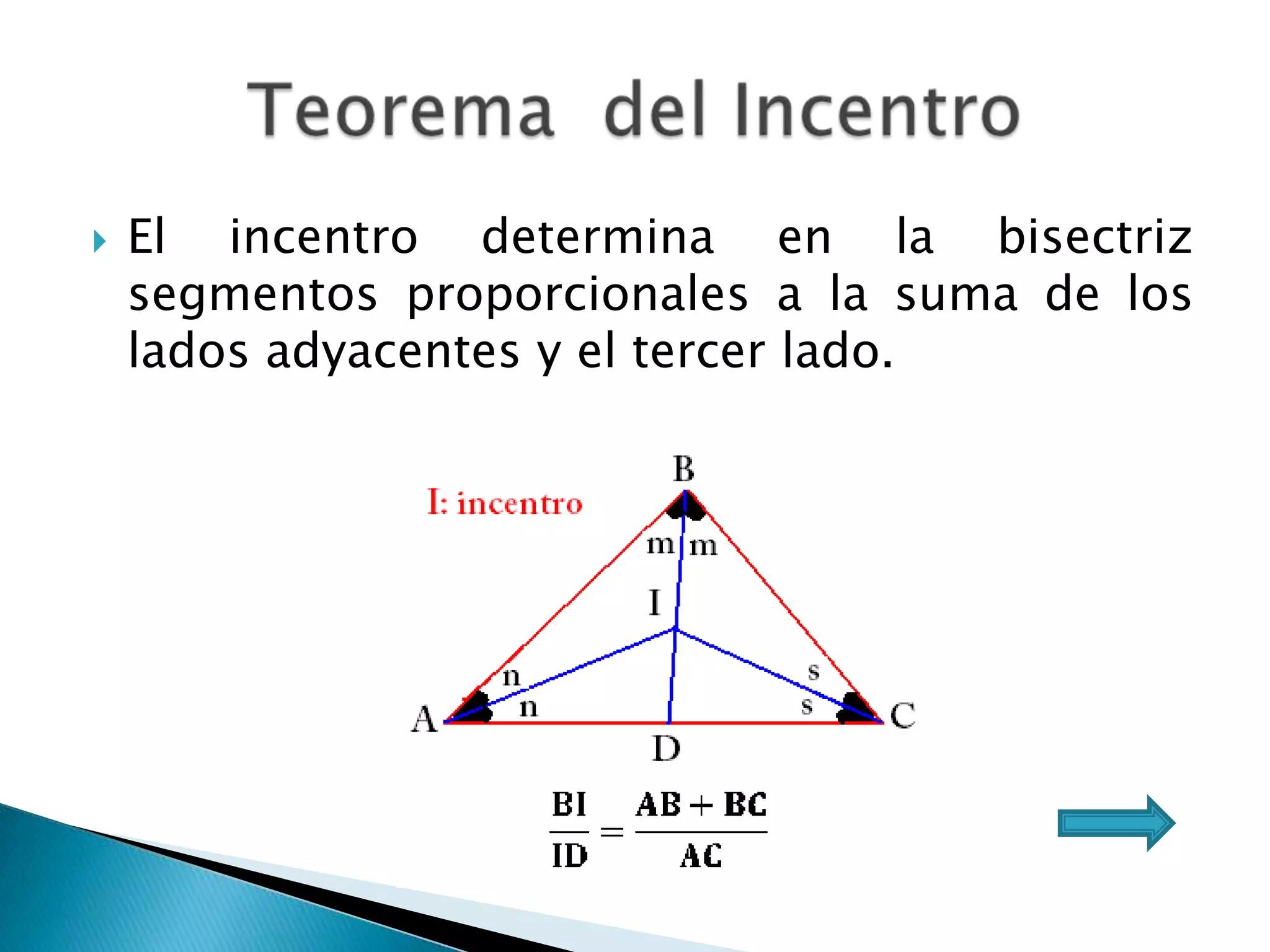 Teorema del Incentro

El incentro determina en la bisectriz segmentos proporcionales a la suma de los lados adyacentes y el tercer lado.

I: incentro

B

m m

I

n

n

s

s

A

C

D

$\frac{BI}{ID} = \frac{AB + BC}{AC}$